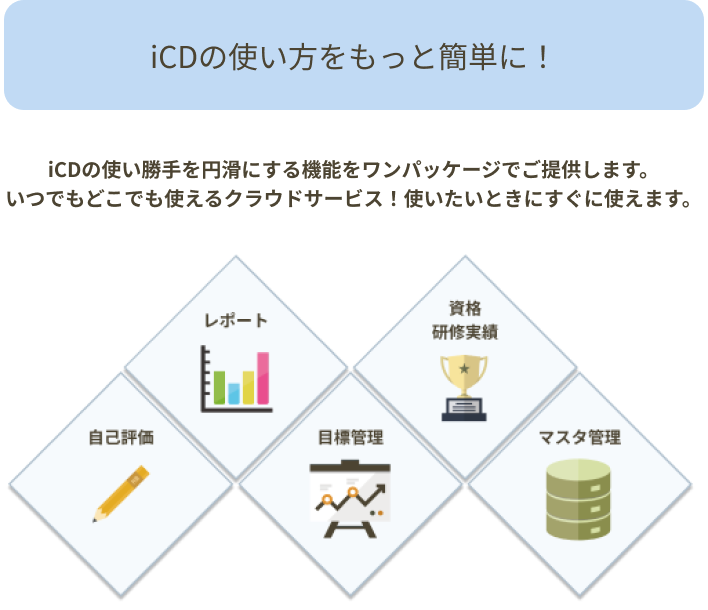 iCDの使い方をもっと簡単に！

iCDの使い勝手を円滑にする機能をワンパッケージでご提供します。
いつでもどこでも使えるクラウドサービス！使いたいときにすぐに使えます。

レポート

資格
研修実績

自己評価

目標管理

マスタ管理